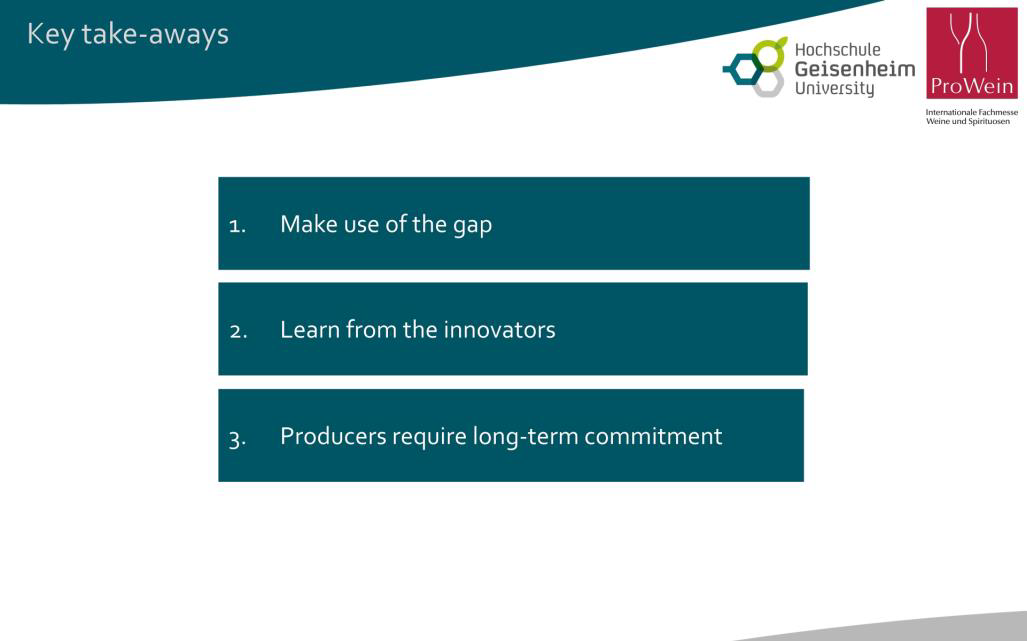 Key take-aways

Hochschule Geisenheim University

ProWein

Internationale Fachmesse Weine und Spirituosen

1. Make use of the gap

2. Learn from the innovators

3. Producers require long-term commitment